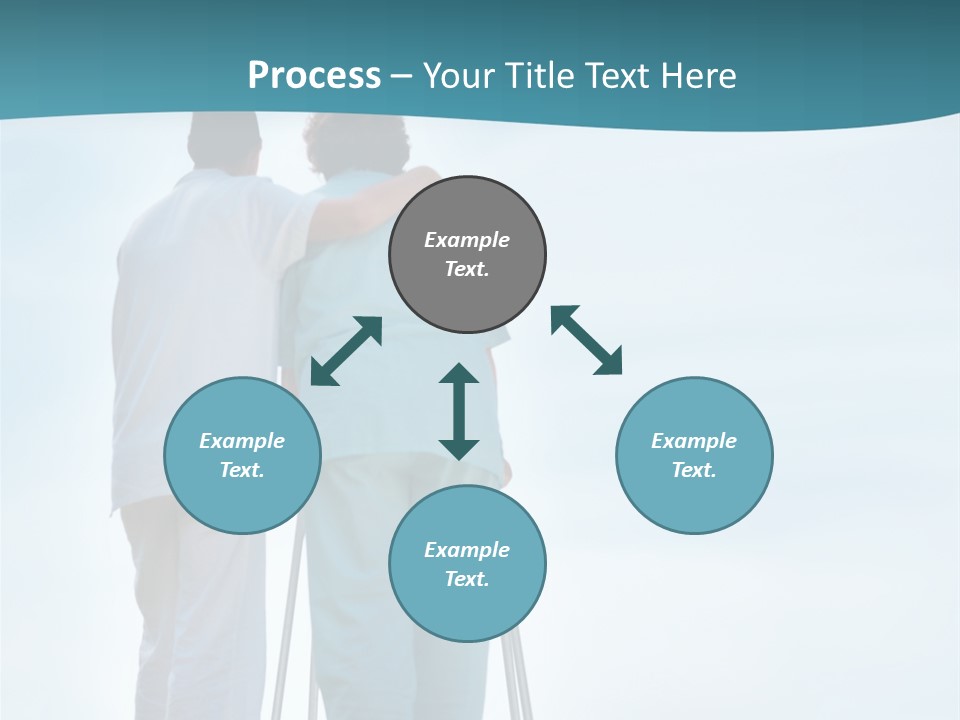 Process – Your Title Text Here

Example Text.

Example Text.

Example Text.

Example Text.